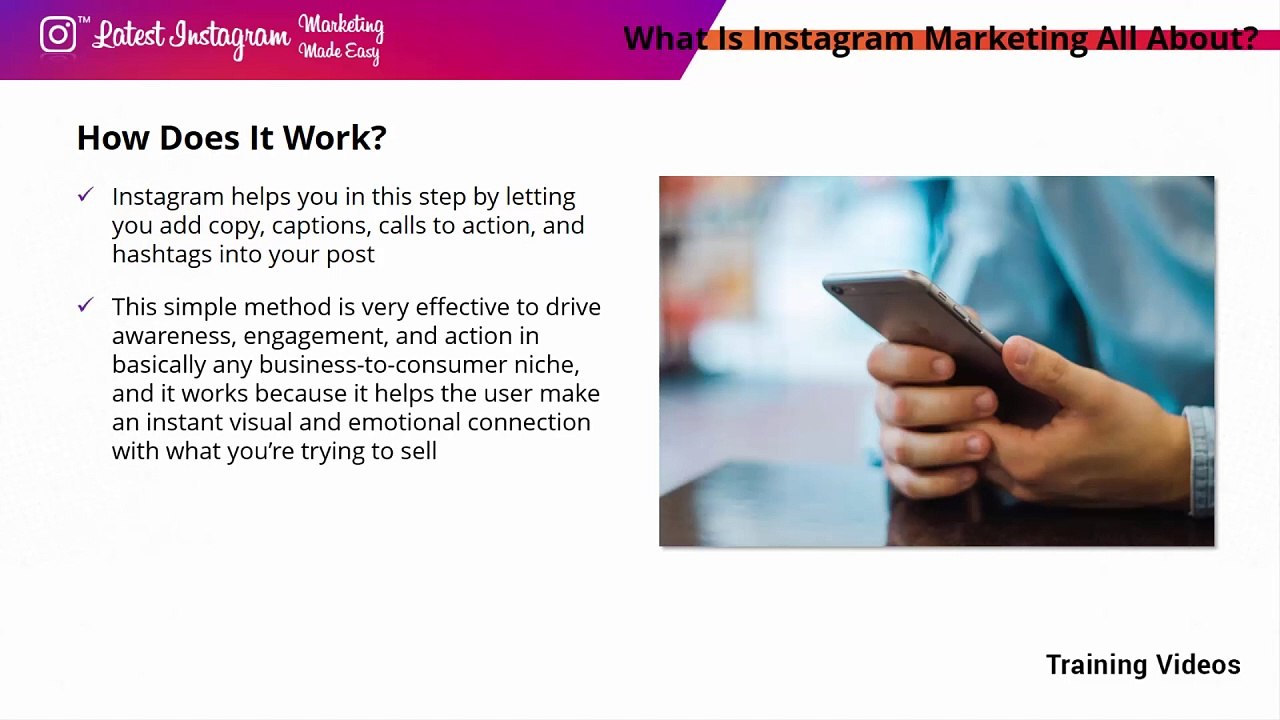 ™ Latest Instagram Marketing Made Easy

What Is Instagram Marketing All About?

How Does It Work?

✓ Instagram helps you in this step by letting you add copy, captions, calls to action, and hashtags into your post

✓ This simple method is very effective to drive awareness, engagement, and action in basically any business-to-consumer niche, and it works because it helps the user make an instant visual and emotional connection with what you're trying to sell

Training Videos